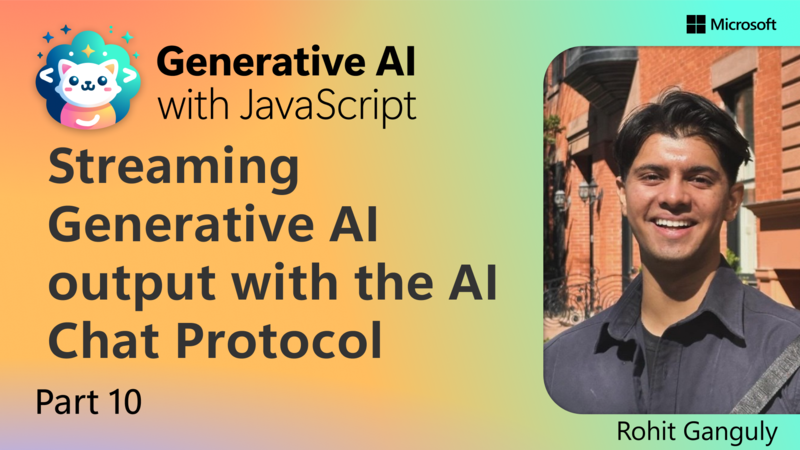 Microsoft

Generative AI
with JavaScript

Streaming Generative AI output with the AI Chat Protocol

Part 10

Rohit Ganguly